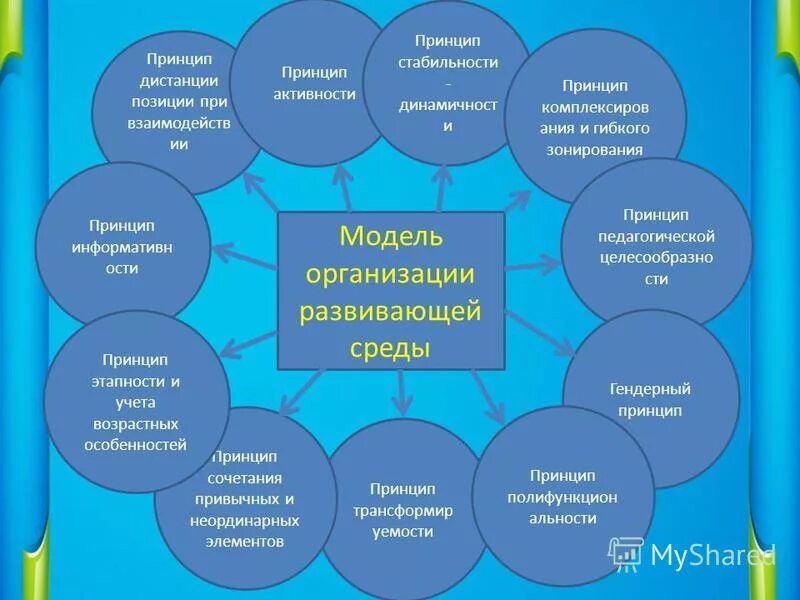 Модель организации развивающей среды

Принцип дистанции позиции при взаимодействии

Принцип активности

Принцип стабильности - динамичности

Принцип комплексирования и гибкого зонирования

Принцип педагогической целесообразности

Гендерный принцип

Принцип полифункциональности

Принцип трансформируемости

Принцип сочетания привычных и неординарных элементов

Принцип этапности и учета возрастных особенностей

Принцип информативности

MyShared